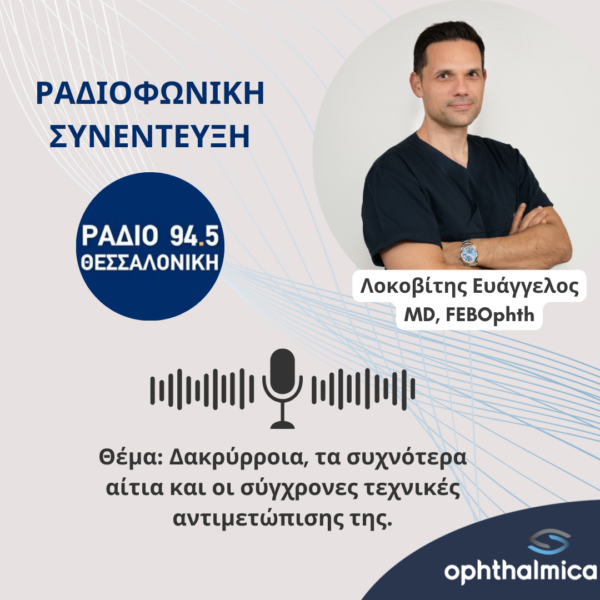 ΡΑΔΙΟΦΩΝΙΚΗ ΣΥΝΕΝΤΕΥΞΗ

ΡΑΔΙΟ 94.5
ΘΕΣΣΑΛΟΝΙΚΗ

Λοκοβίτης Ευάγγελος
MD, FEBOphth

Θέμα: Δακρύρροια, τα συχνότερα αίτια και οι σύγχρονες τεχνικές αντιμετώπισης της.

ophthalmica